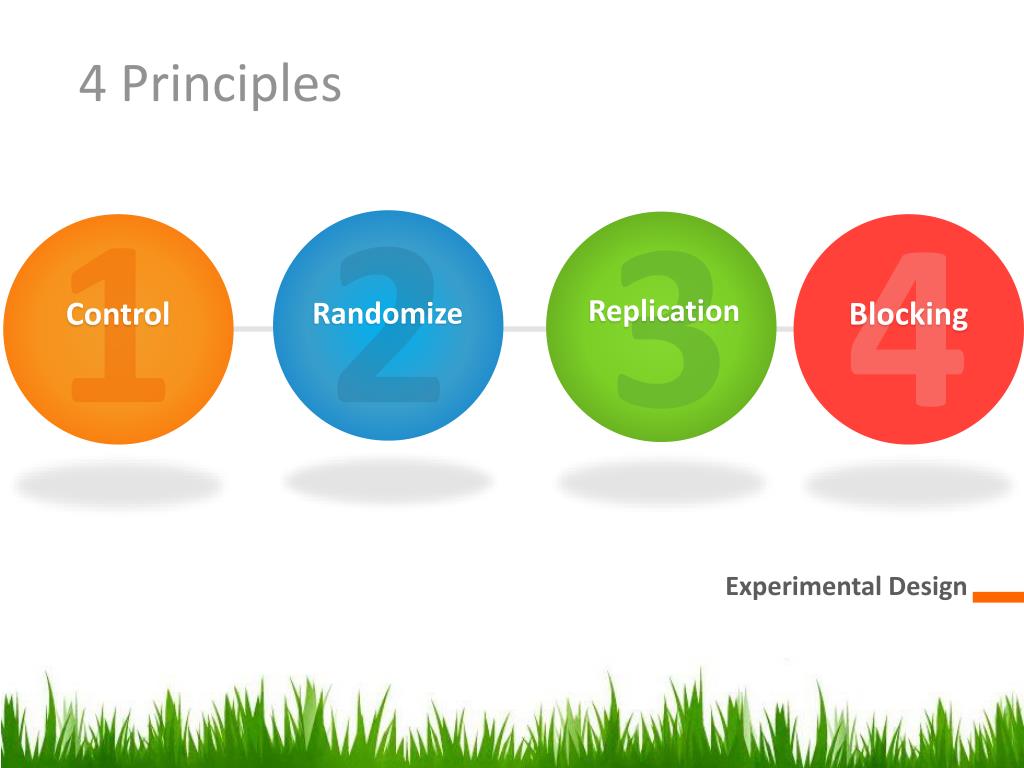 4 Principles

1 Control

2 Randomize

3 Replication

4 Blocking

Experimental Design